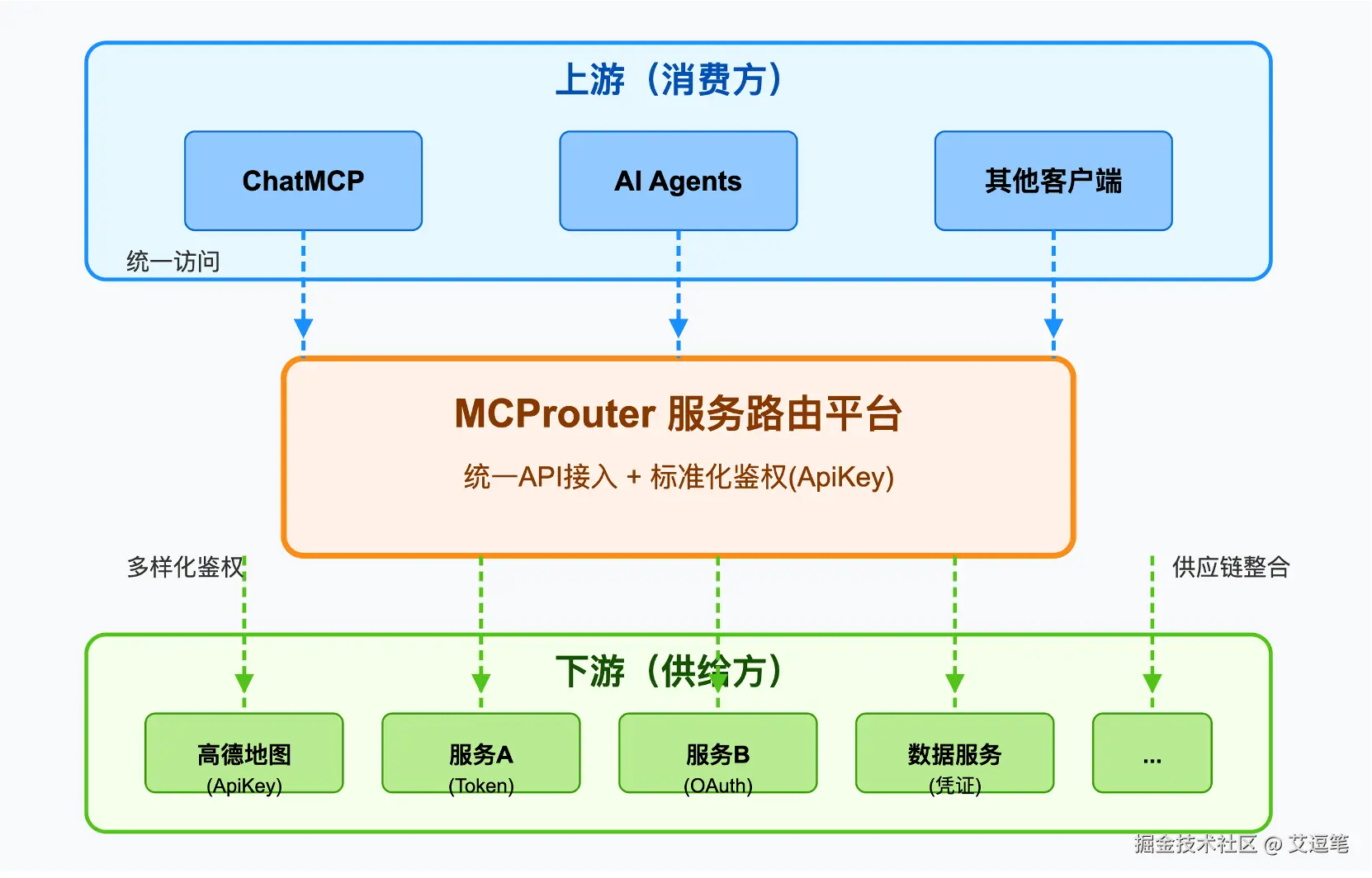 上游（消费方）

ChatMCP

AI Agents

其他客户端

统一访问

MCProuter 服务路由平台

统一API接入 + 标准化鉴权(ApiKey)

多样化鉴权

供应链整合

下游（供给方）

高德地图
(ApiKey)

服务A
(Token)

服务B
(OAuth)

数据服务
(凭证)

...

掘金技术社区 @ 艾逗笔